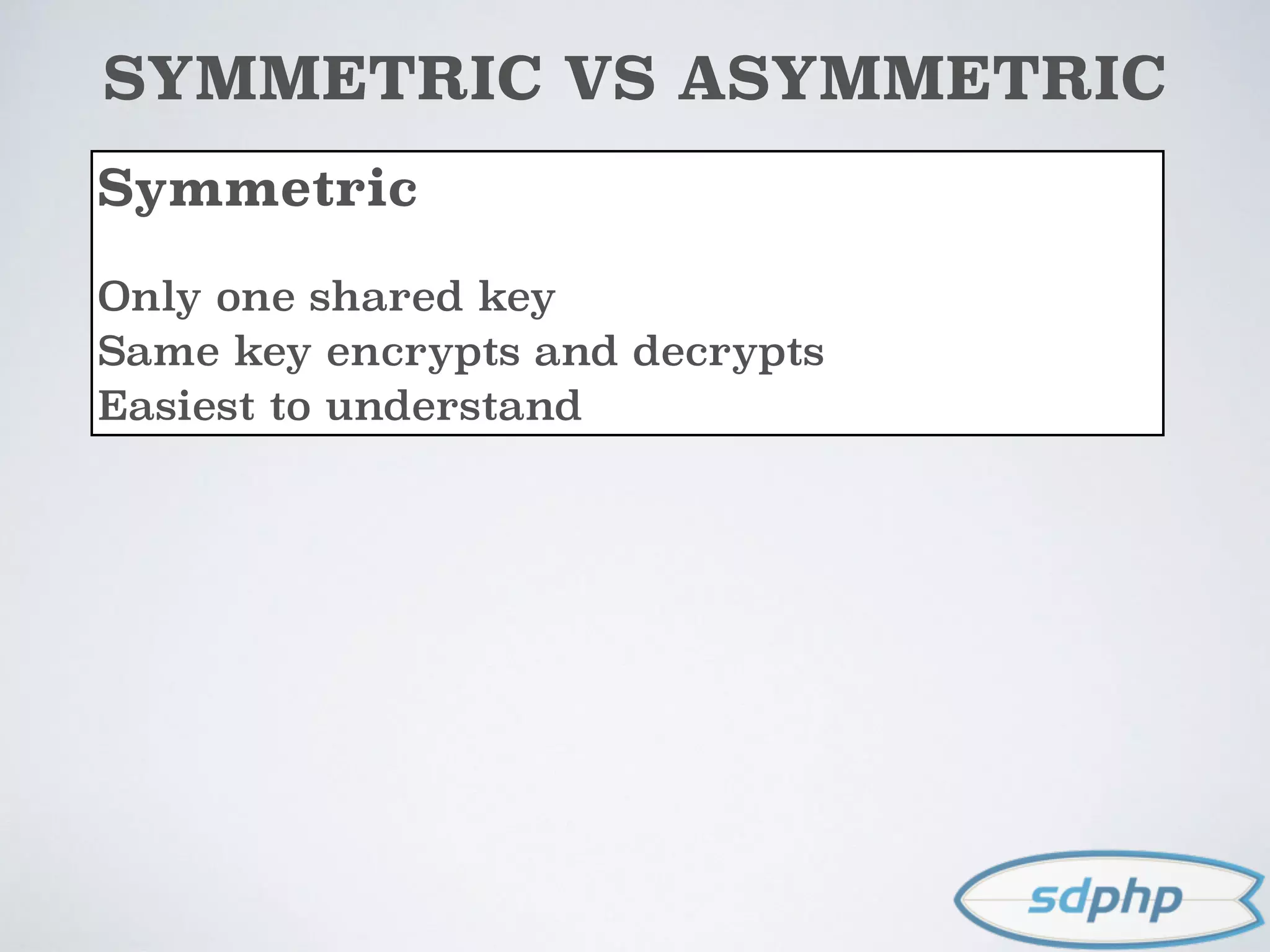 SYMMETRIC VS ASYMMETRIC

Symmetric

Only one shared key
Same key encrypts and decrypts
Easiest to understand

sdphp